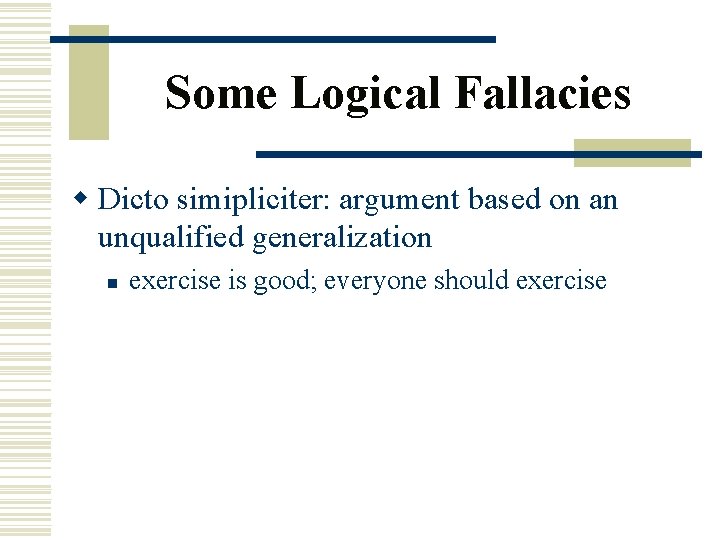 Some Logical Fallacies

Dicto simipliciter: argument based on an unqualified generalization

exercise is good; everyone should exercise